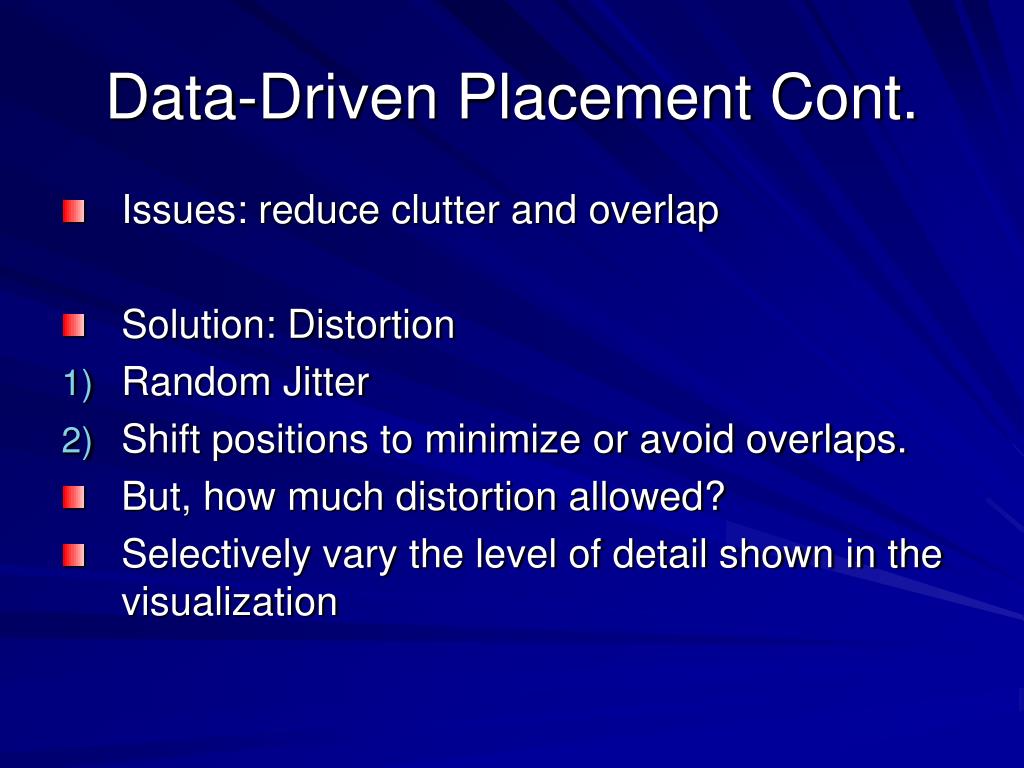 Data-Driven Placement Cont.

Issues: reduce clutter and overlap

Solution: Distortion
1) Random Jitter
2) Shift positions to minimize or avoid overlaps.
But, how much distortion allowed?
Selectively vary the level of detail shown in the visualization